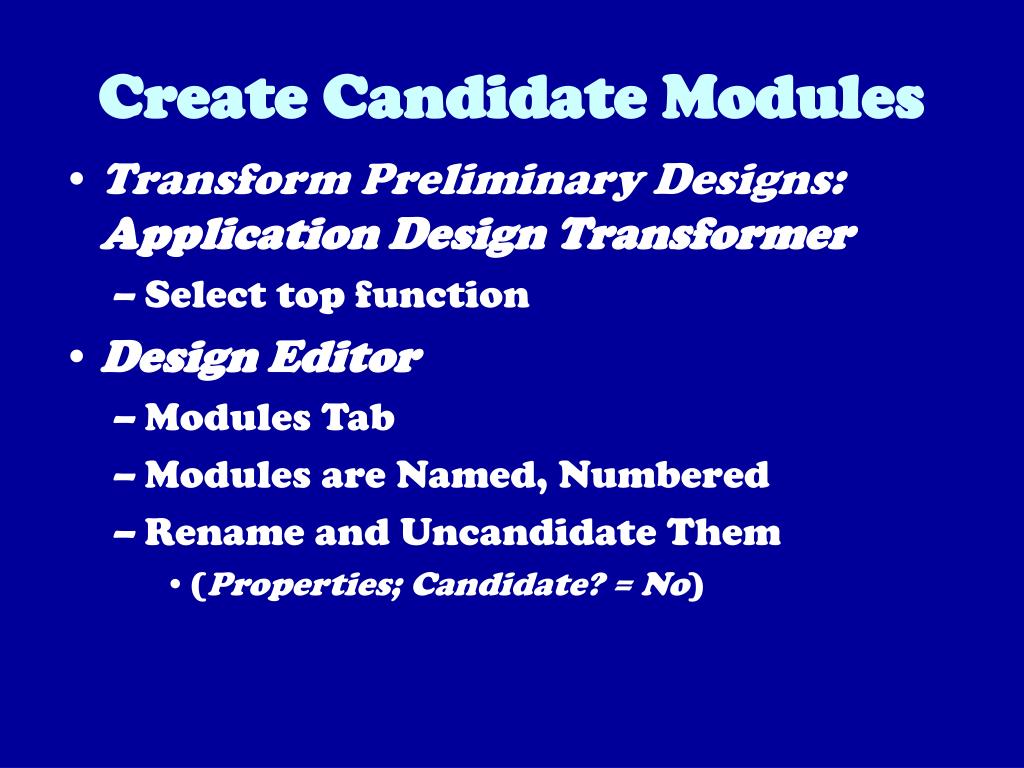 Create Candidate Modules

• Transform Preliminary Designs: Application Design Transformer
  – Select top function
• Design Editor
  – Modules Tab
  – Modules are Named, Numbered
  – Rename and Uncandidate Them
    • (Properties; Candidate? = No)